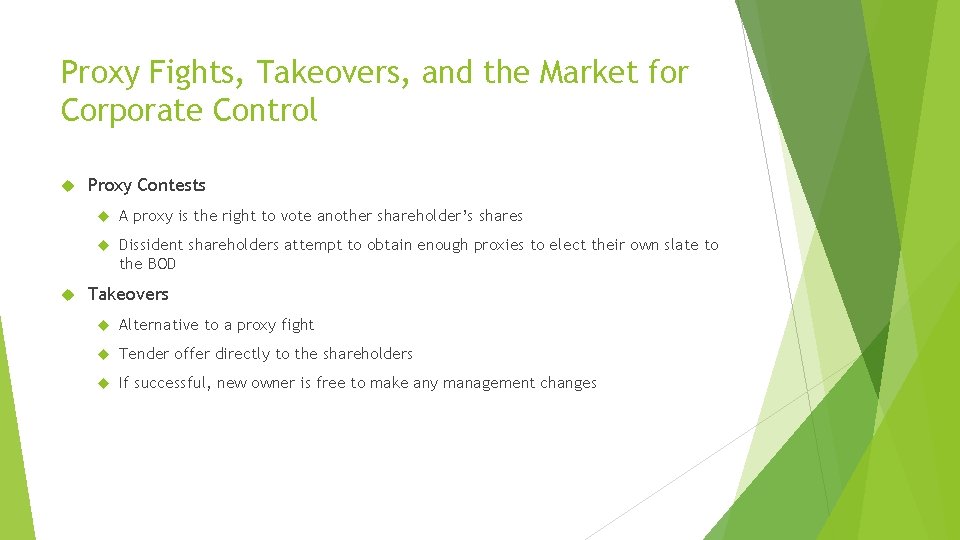 Proxy Fights, Takeovers, and the Market for Corporate Control

Proxy Contests

A proxy is the right to vote another shareholder's shares

Dissident shareholders attempt to obtain enough proxies to elect their own slate to the BOD

Takeovers

Alternative to a proxy fight

Tender offer directly to the shareholders

If successful, new owner is free to make any management changes